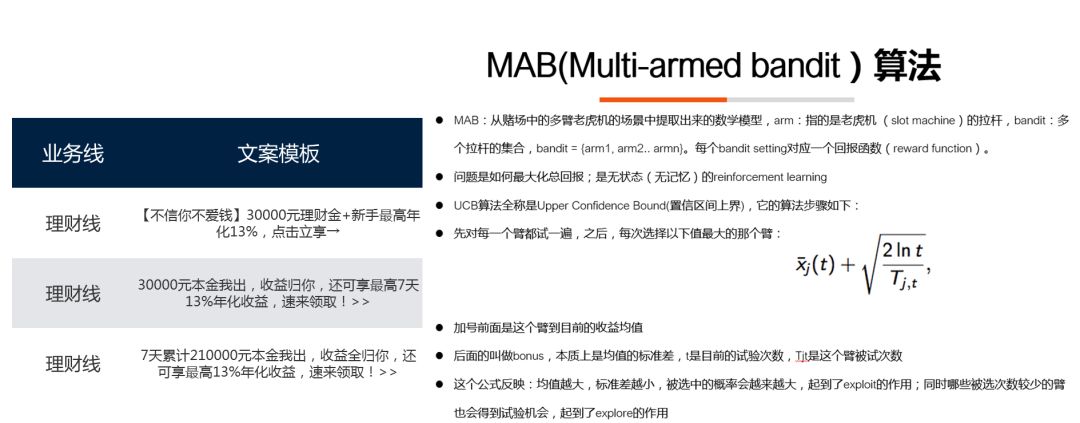 MAB(Multi-armed bandit ) 算法

| 业务线 | 文案模板 |
|---|---|
| 理财线 | 【不信你不爱钱】30000元理财金+新手最高年化13%，点击立享→ |
| 理财线 | 30000元本金我出，收益归你，还可享最高7天13%年化收益，速来领取！>> |
| 理财线 | 7天累计210000元本金我出，收益全归你，还可享最高13%年化收益，速来领取！>> |

● MAB：从赌场中的多臂老虎机的场景中提取出来的数学模型，arm：指的是老虎机（slot machine）的拉杆，bandit：多个拉杆的集合，bandit = {arm1, arm2.. armn}。每个bandit setting对应一个回报函数（reward function）。

● 问题是如何最大化总回报；是无状态（无记忆）的reinforcement learning

● UCB算法全称是Upper Confidence Bound(置信区间上界)，它的算法步骤如下：

● 先对每一个臂都试一遍，之后，每次选择以下值最大的那个臂：

$\bar{x}_j(t) + \sqrt{\frac{2 \ln t}{T_{j,t}}},$

● 加号前面是这个臂到目前的收益均值

● 后面的叫做bonus，本质上是均值的标准差，t是目前的试验次数，Tjt是这个臂被试次数

● 这个公式反映：均值越大，标准差越小，被选中的概率会越来越大，起到了exploit的作用；同时哪些被选次数较少的臂也会得到试验机会，起到了explore的作用